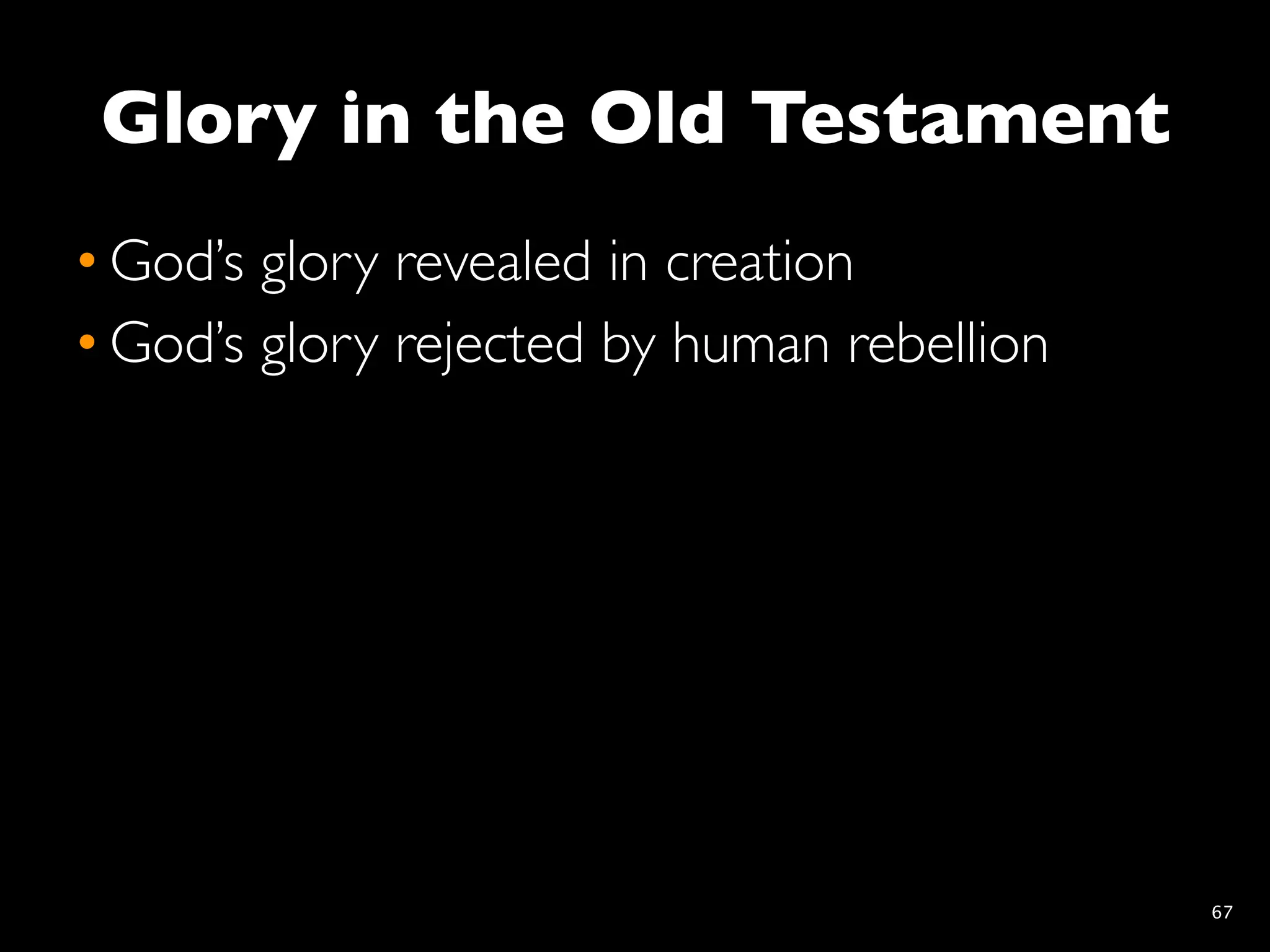 Glory in the Old Testament

• God’s glory revealed in creation
• God’s glory rejected by human rebellion

67